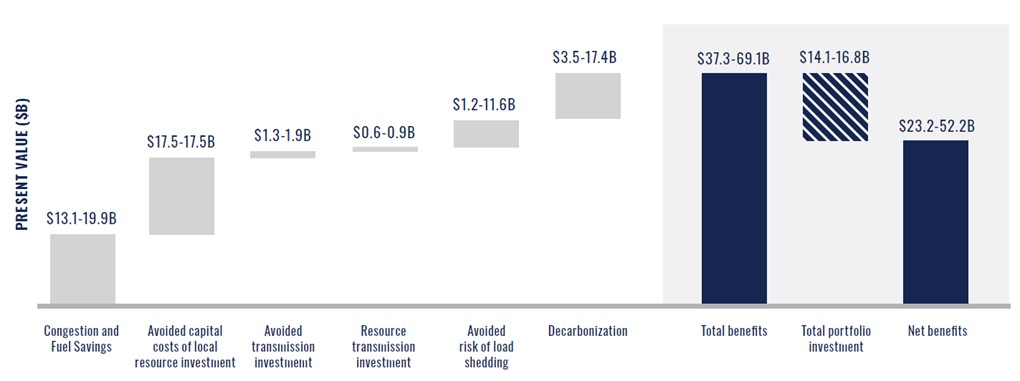 PRESENT VALUE ($B)

$13.1-19.9B
$17.5-17.5B
$1.3-1.9B
$0.6-0.9B
$1.2-11.6B
$3.5-17.4B
$37.3-69.1B
$14.1-16.8B
$23.2-52.2B

Congestion and Fuel Savings
Avoided capital costs of local resource investment
Avoided transmission investment
Resource transmission investment
Avoided risk of load shedding
Decarbonization
Total benefits
Total portfolio investment
Net benefits